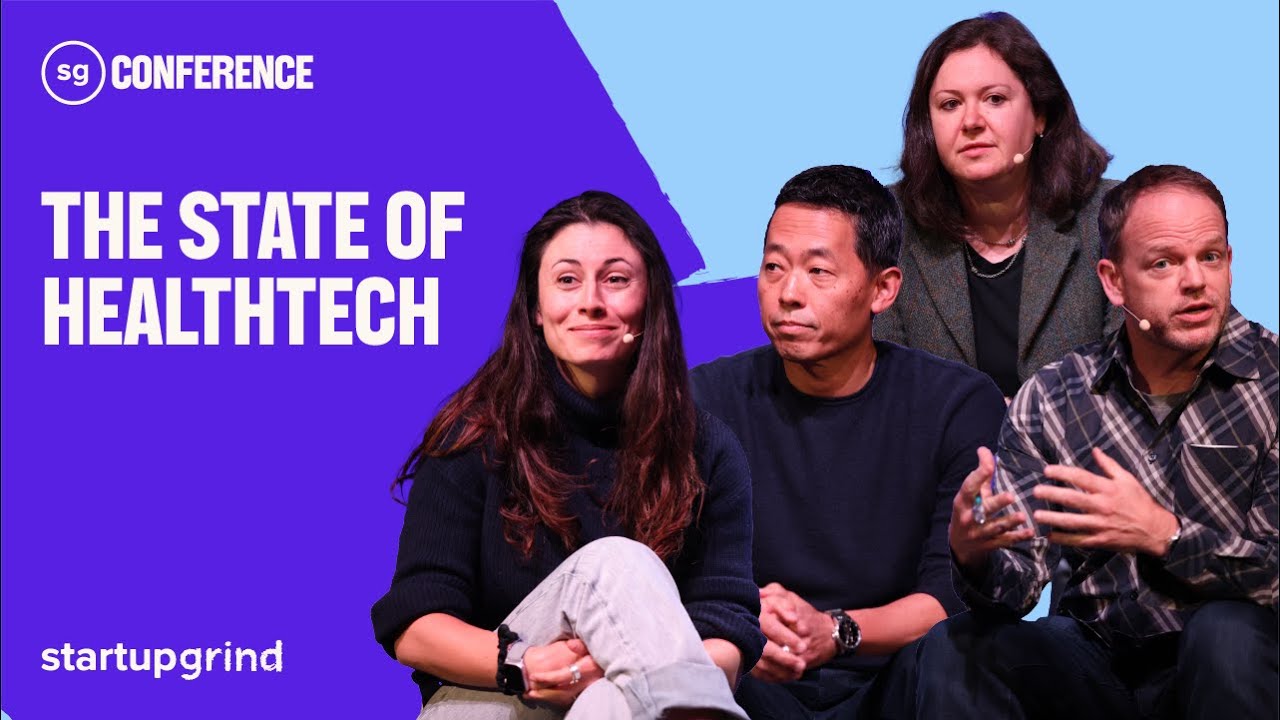 sg CONFERENCE

THE STATE OF HEALTHTECH

startupgrind